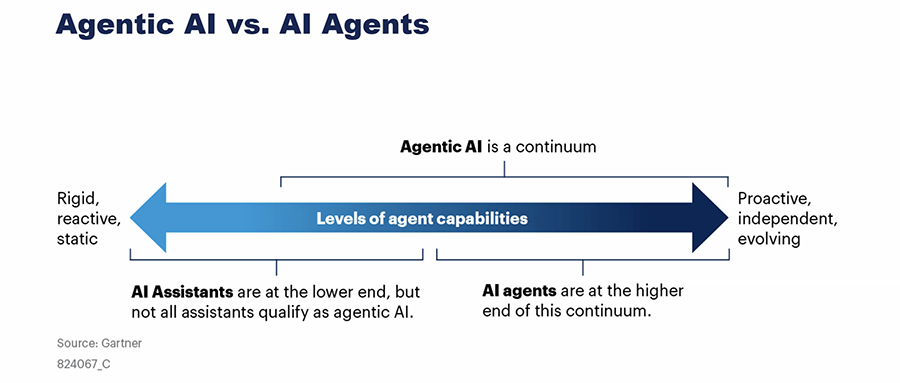 Agentic AI vs. AI Agents

Agentic AI is a continuum

Rigid, reactive, static

Levels of agent capabilities

Proactive, independent, evolving

AI Assistants are at the lower end, but not all assistants qualify as agentic AI.

AI agents are at the higher end of this continuum.

Source: Gartner
824067_C